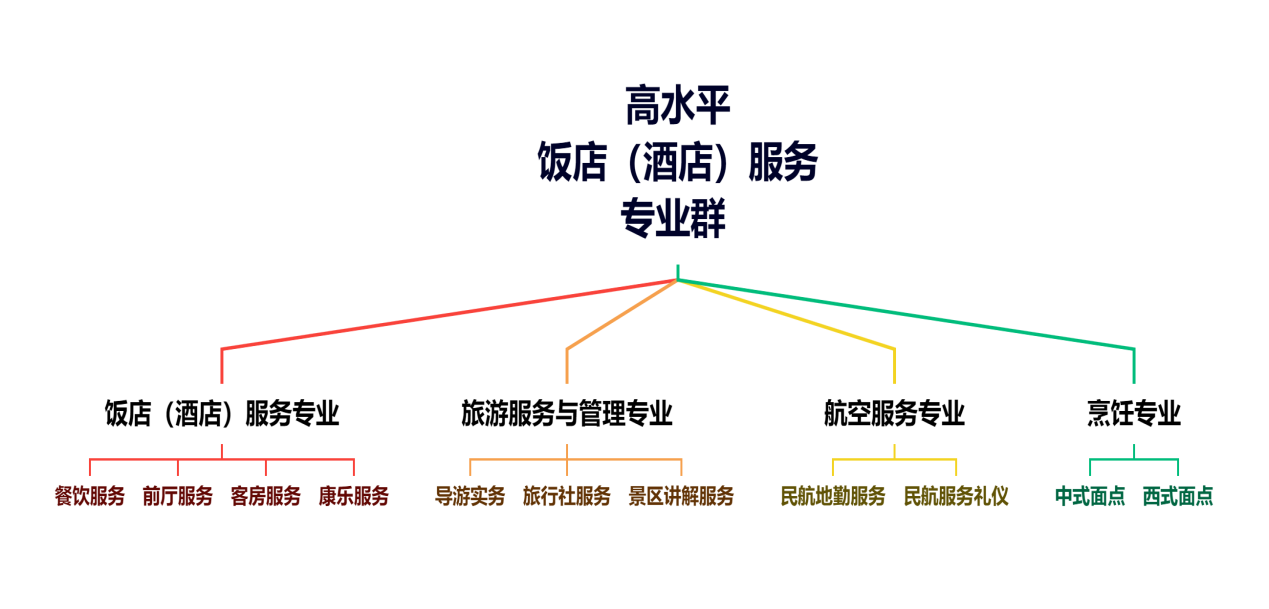 高水平
饭店（酒店）服务
专业群

饭店（酒店）服务专业
餐饮服务 前厅服务 客房服务 康乐服务

旅游服务与管理专业
导游实务 旅行社服务 景区讲解服务

航空服务专业
民航地勤服务 民航服务礼仪

烹饪专业
中式面点 西式面点